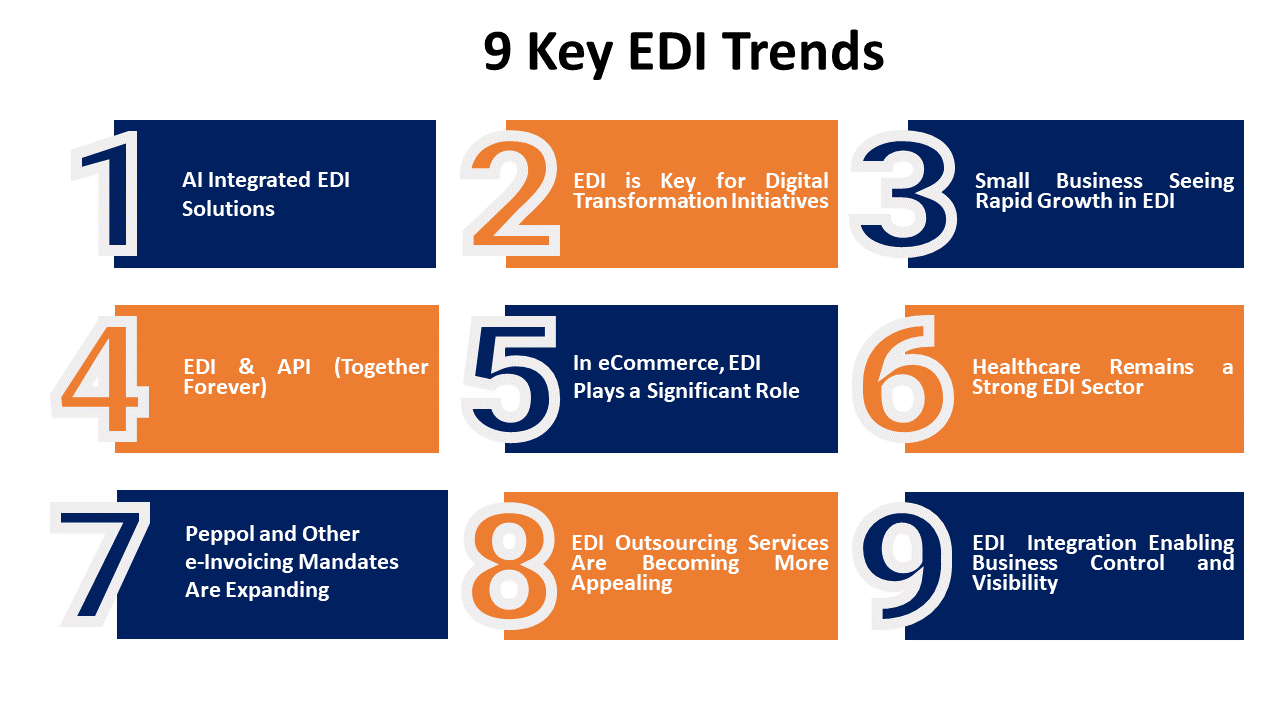 9 Key EDI Trends

1

AI Integrated EDI Solutions

2

EDI is Key for Digital Transformation Initiatives

3

Small Business Seeing Rapid Growth in EDI

4

EDI & API (Together Forever)

5

In eCommerce, EDI Plays a Significant Role

6

Healthcare Remains a Strong EDI Sector

7

Peppol and Other e-Invoicing Mandates Are Expanding

8

EDI Outsourcing Services Are Becoming More Appealing

9

EDI Integration Enabling Business Control and Visibility